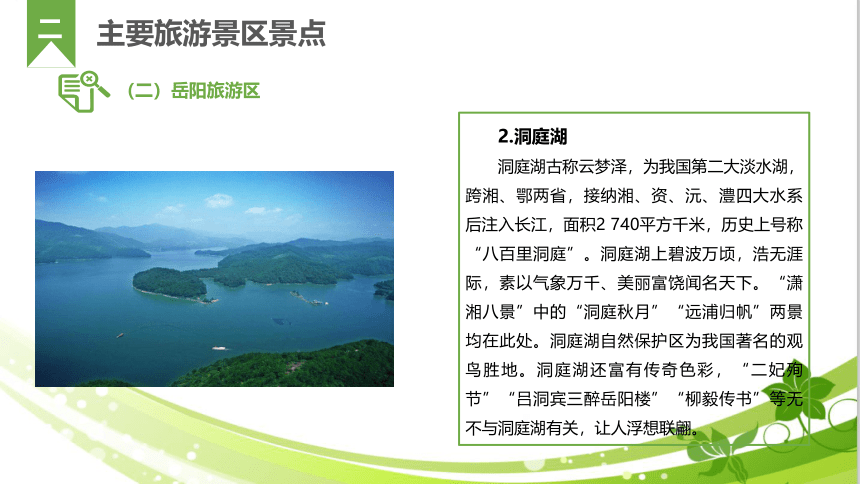 二

主要旅游景区景点

（二）岳阳旅游区

2.洞庭湖

洞庭湖古称云梦泽，为我国第二大淡水湖，跨湘、鄂两省，接纳湘、资、沅、澧四大水系后注入长江，面积2 740平方千米，历史上号称“八百里洞庭”。洞庭湖上碧波万顷，浩无涯际，素以气象万千、美丽富饶闻名天下。“潇湘八景”中的“洞庭秋月”“远浦归帆”两景均在此处。洞庭湖自然保护区为我国著名的观鸟胜地。洞庭湖还富有传奇色彩，“二妃殉节”“吕洞宾三醉岳阳楼”“柳毅传书”等无不与洞庭湖有关，让人浮想联翩。